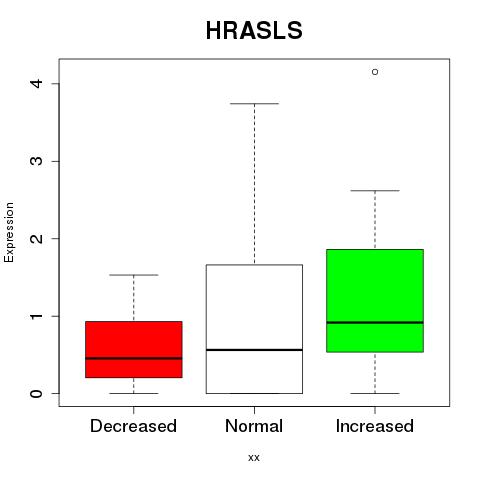 HRASLS

Expression

4
3
2
1
0

Decreased
Normal
Increased

xx